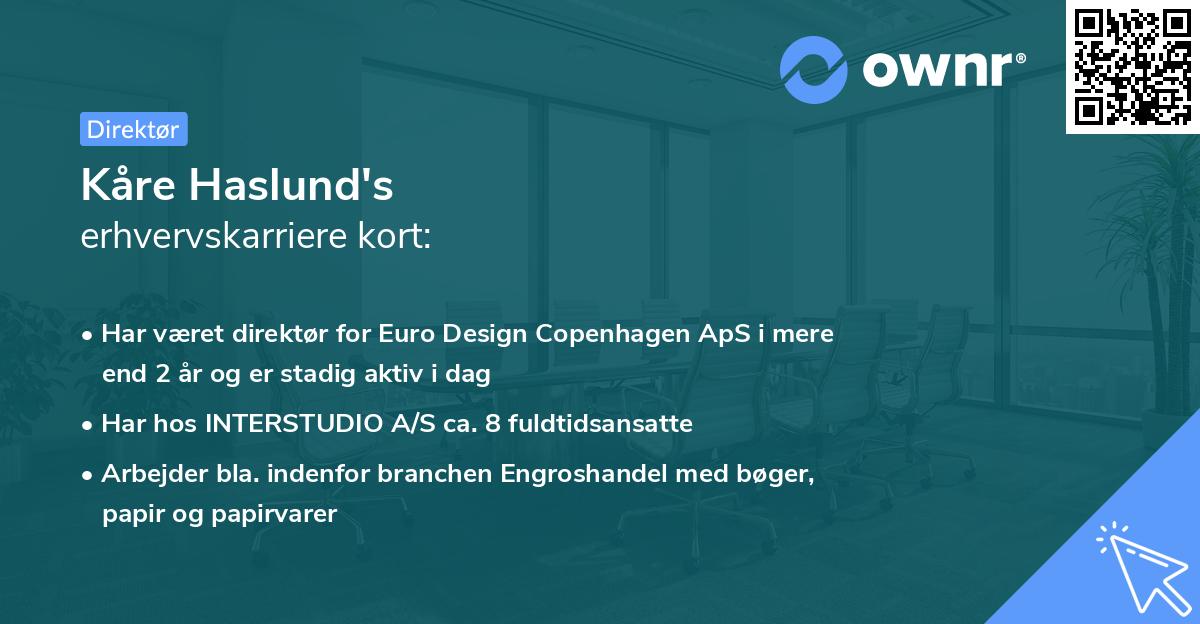 ownr®

Direktør

Kåre Haslund's
erhvervskarriere kort:

• Har været direktør for Euro Design Copenhagen ApS i mere end 2 år og er stadig aktiv i dag

• Har hos INTERSTUDIO A/S ca. 8 fuldtidsansatte

• Arbejder bla. indenfor branchen Engroshandel med bøger, papir og papirvarer